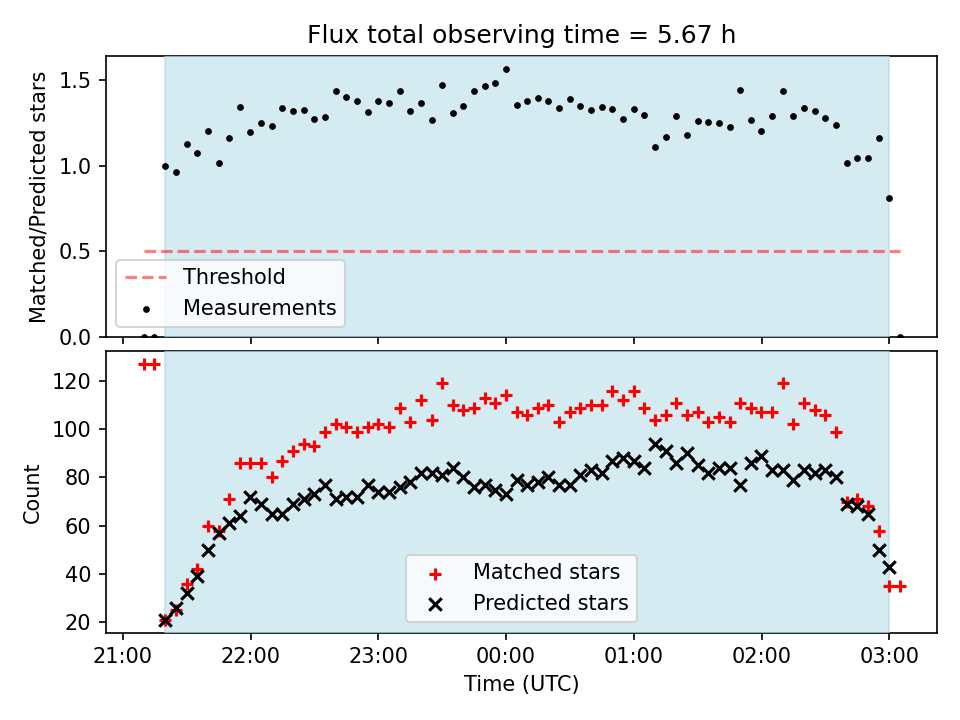 Flux total observing time = 5.67 h

Matched/Predicted stars

1.5
1.0
0.5
0.0

Threshold
Measurements

Count

120
100
80
60
40
20

Matched stars
Predicted stars

21:00 22:00 23:00 00:00 01:00 02:00 03:00

Time (UTC)